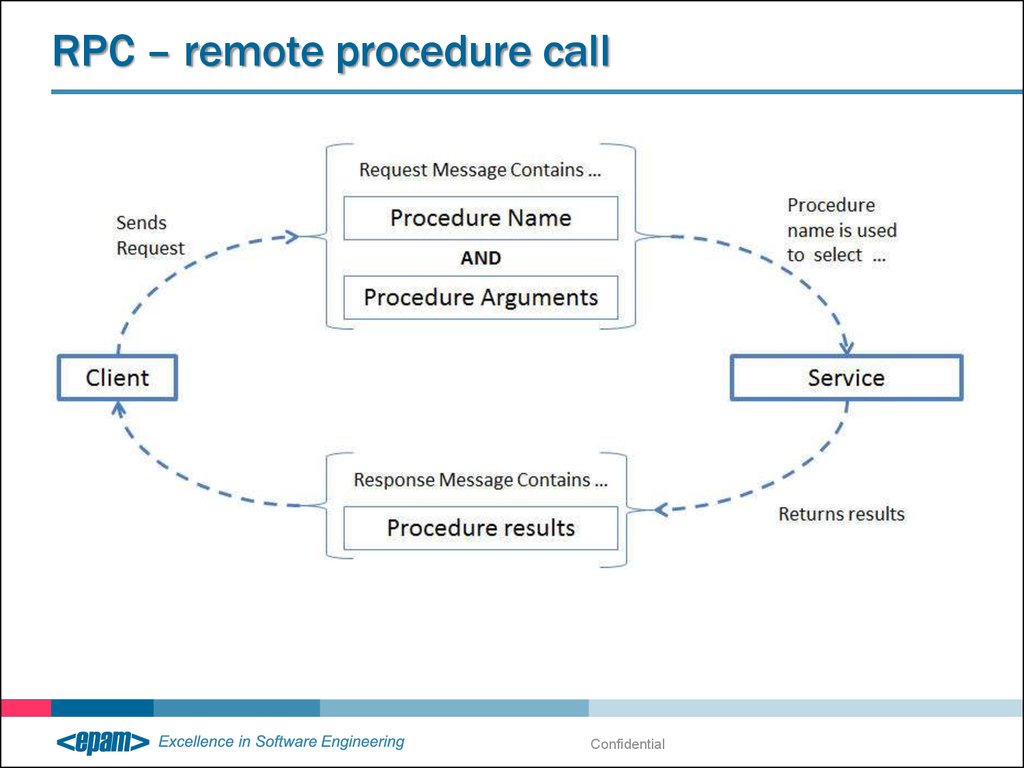 RPC – remote procedure call

Sends Request

Request Message Contains ...

Procedure Name

AND

Procedure Arguments

Procedure name is used to select ...

Client

Service

Response Message Contains ...

Procedure results

Returns results

<epam> Excellence in Software Engineering

Confidential